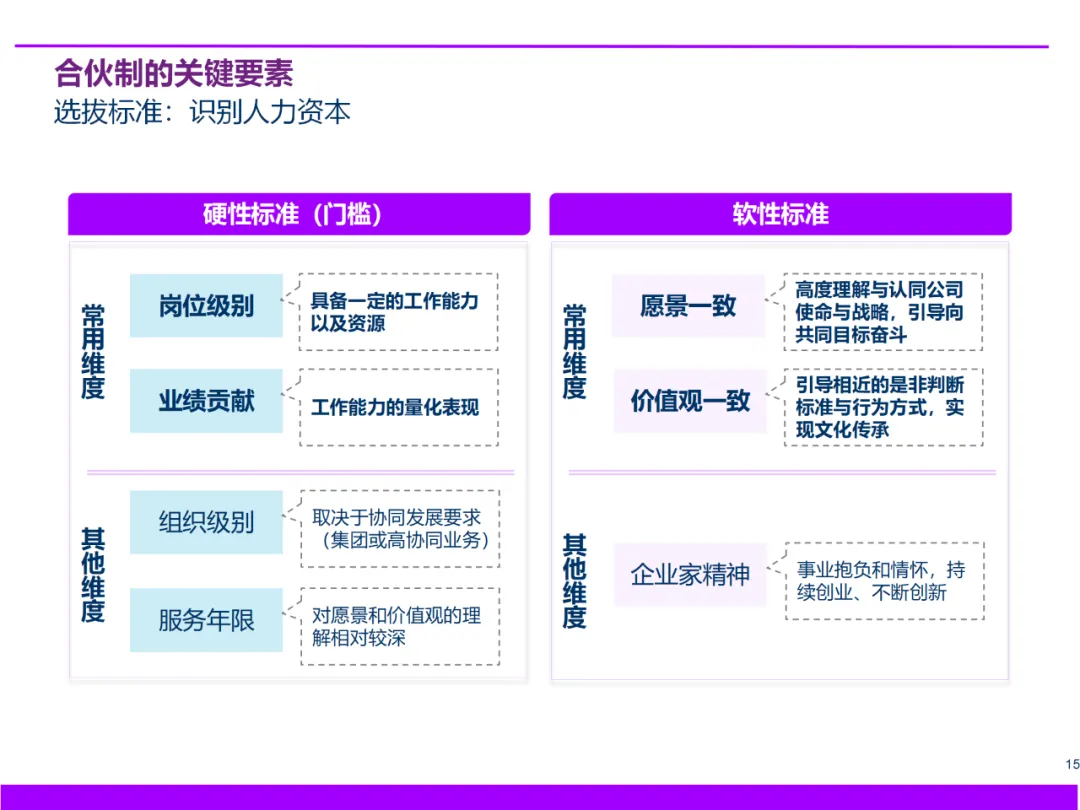 合伙制的关键要素
选拔标准：识别人力资本

硬性标准（门槛）

常用维度

岗位级别

具备一定的工作能力以及资源

业绩贡献

工作能力的量化表现

其他维度

组织级别

取决于协同发展要求（集团或高协同业务）

服务年限

对愿景和价值观的理解相对较深

软性标准

常用维度

愿景一致

高度理解与认同公司使命与战略，引导向共同目标奋斗

价值观一致

引导相近的是非判断标准与行为方式，实现文化传承

其他维度

企业家精神

事业抱负和情怀，持续创业、不断创新

15